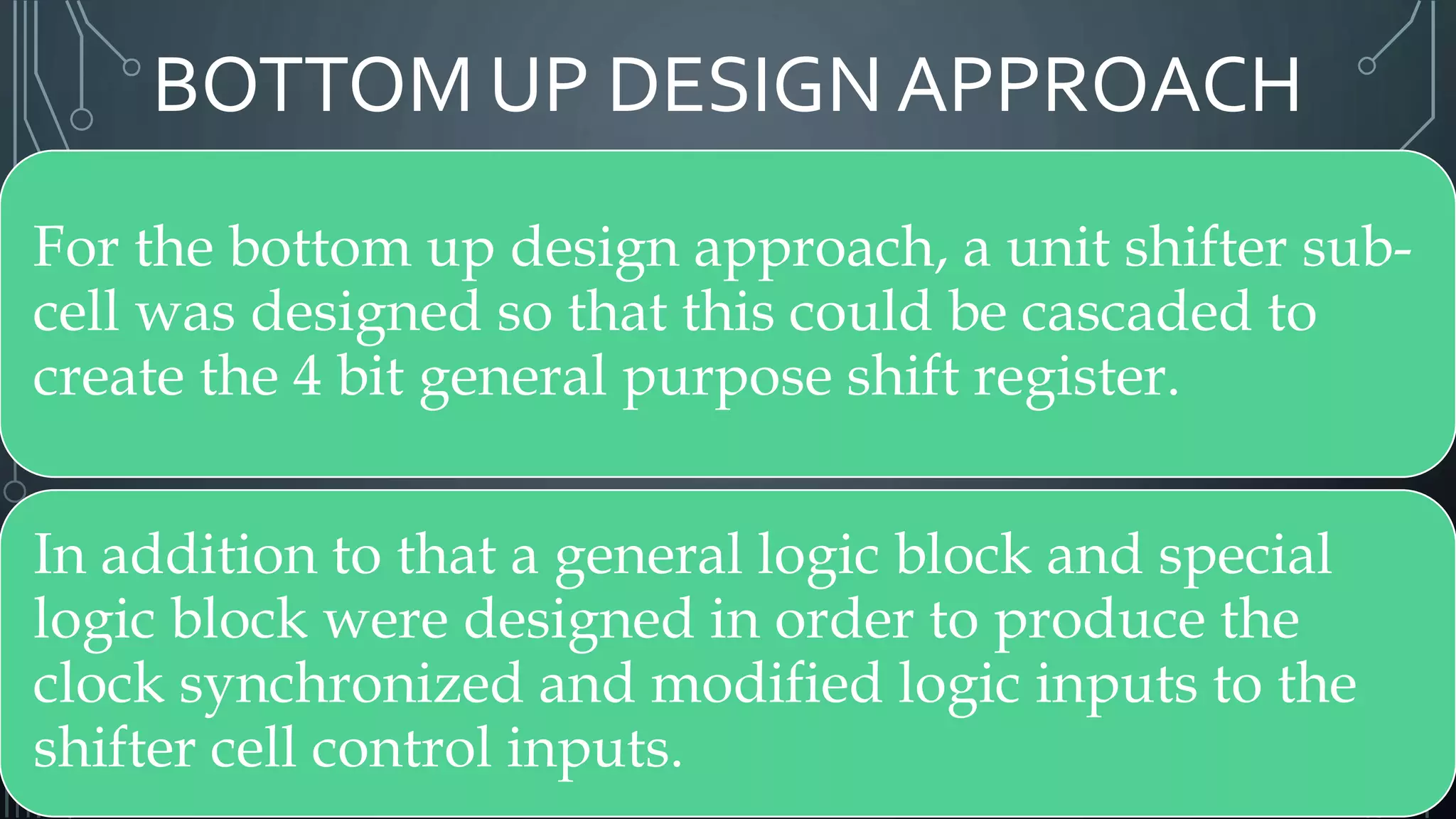 BOTTOM UP DESIGN APPROACH

For the bottom up design approach, a unit shifter sub-cell was designed so that this could be cascaded to create the 4 bit general purpose shift register.

In addition to that a general logic block and special logic block were designed in order to produce the clock synchronized and modified logic inputs to the shifter cell control inputs.